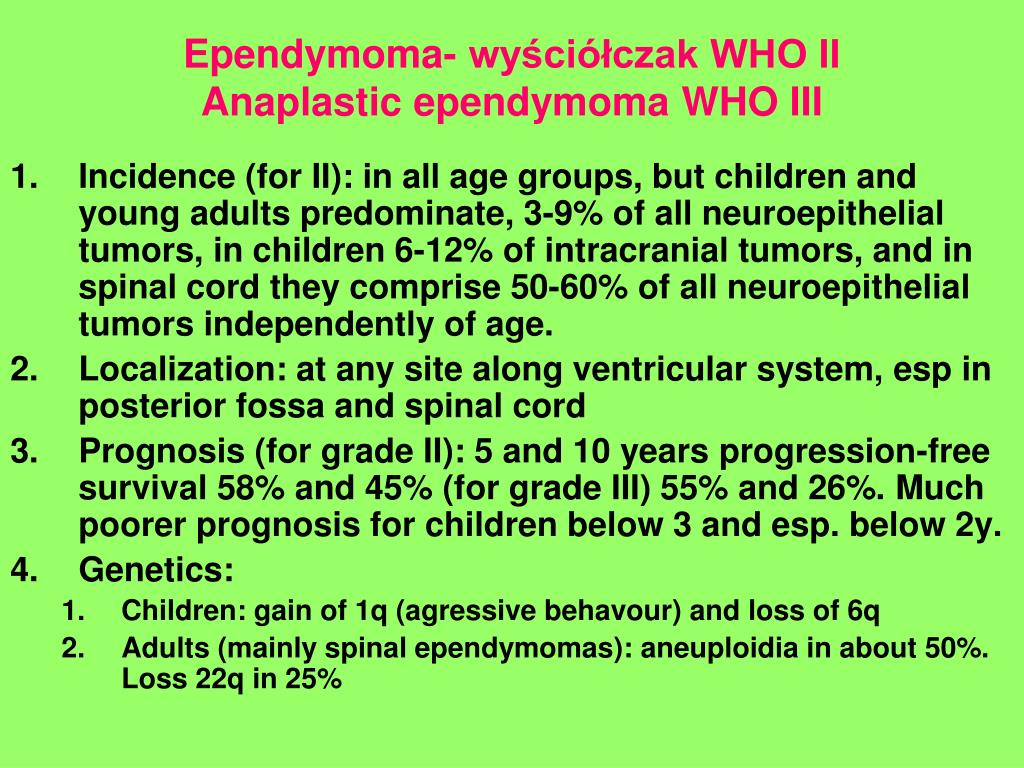 Ependymoma- wyściółczak WHO II
Anaplastic ependymoma WHO III

1. Incidence (for II): in all age groups, but children and young adults predominate, 3-9% of all neuroepithelial tumors, in children 6-12% of intracranial tumors, and in spinal cord they comprise 50-60% of all neuroepithelial tumors independently of age.
2. Localization: at any site along ventricular system, esp in posterior fossa and spinal cord
3. Prognosis (for grade II): 5 and 10 years progression-free survival 58% and 45% (for grade III) 55% and 26%. Much poorer prognosis for children below 3 and esp. below 2y.
4. Genetics:
   1. Children: gain of 1q (agressive behavour) and loss of 6q
   2. Adults (mainly spinal ependymomas): aneuploidia in about 50%. Loss 22q in 25%